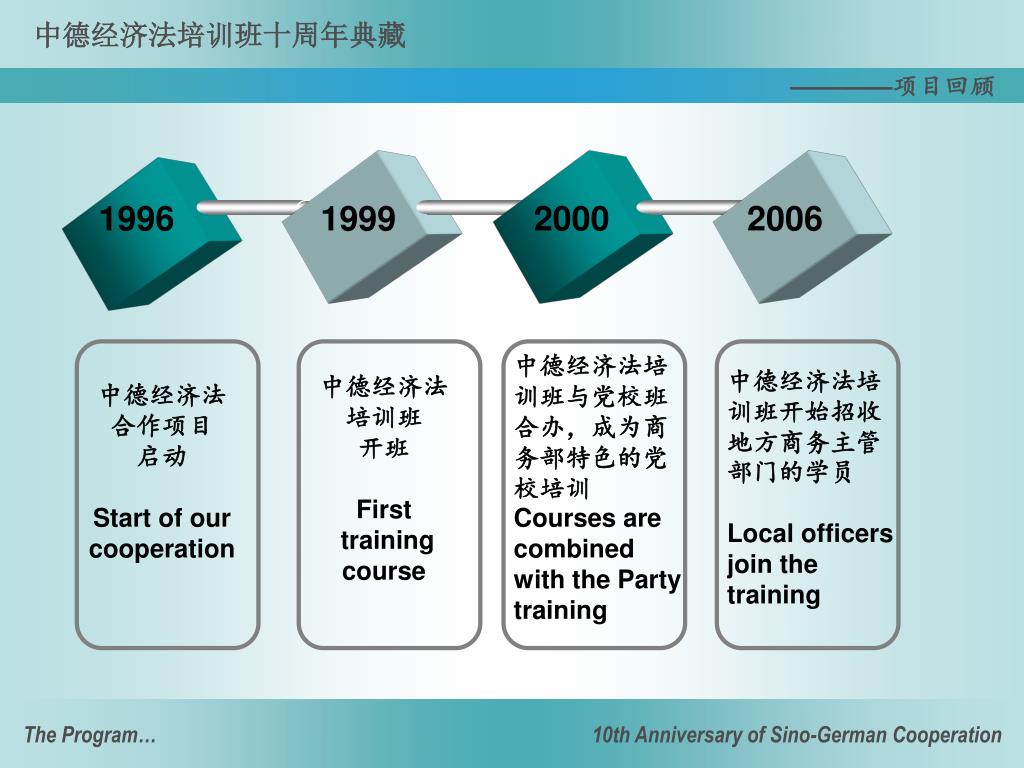 中德经济法培训班十周年典藏

————项目回顾

1996

1999

2000

2006

中德经济法合作项目启动

Start of our cooperation

中德经济法培训班开班

First training course

中德经济法培训班与党校班合办，成为商务部特色的党校培训

Courses are combined with the Party training

中德经济法培训班开始招收地方商务主管部门的学员

Local officers join the training

The Program…

10th Anniversary of Sino-German Cooperation